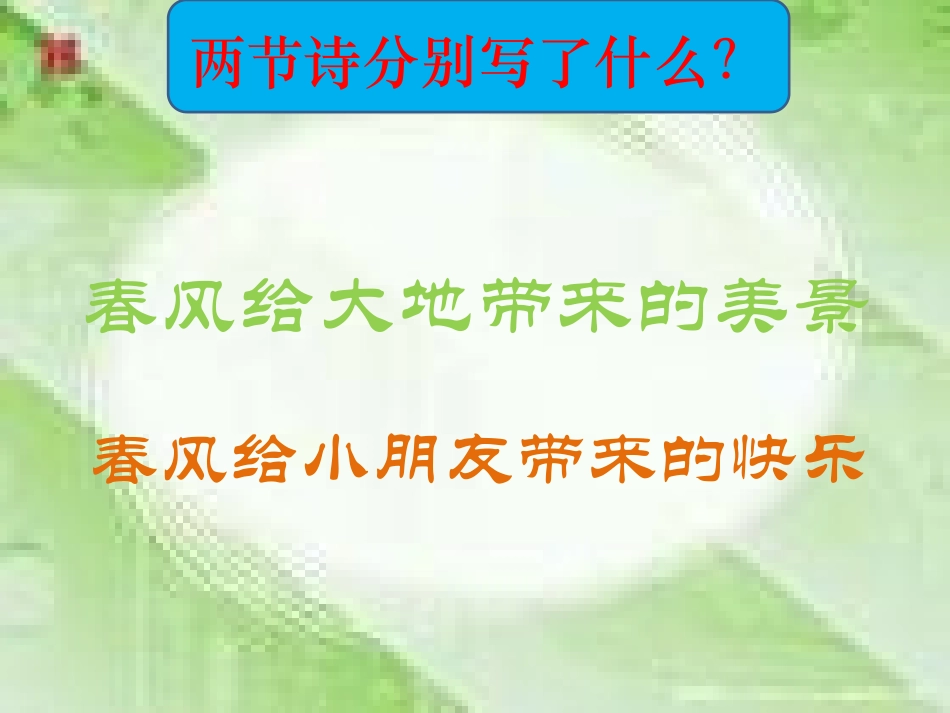 两节诗分别写了什么?

春风给大地带来的美景

春风给小朋友带来的快乐